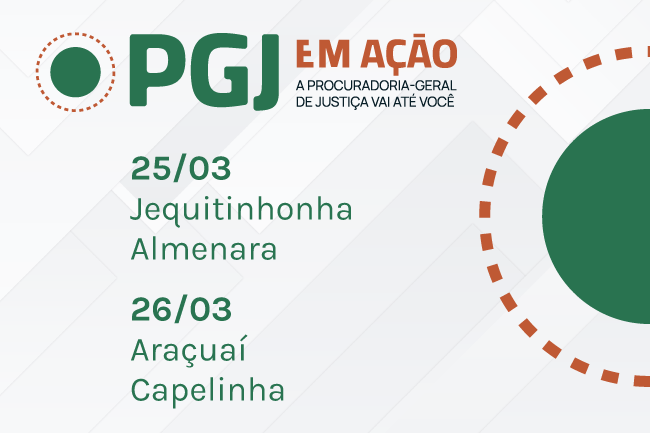 PGJ EM AÇÃO
A PROCURADORIA-GERAL DE JUSTIÇA VAI ATÉ VOCÊ

25/03
Jequitinhonha
Almenara

26/03
Araçuaí
Capelinha